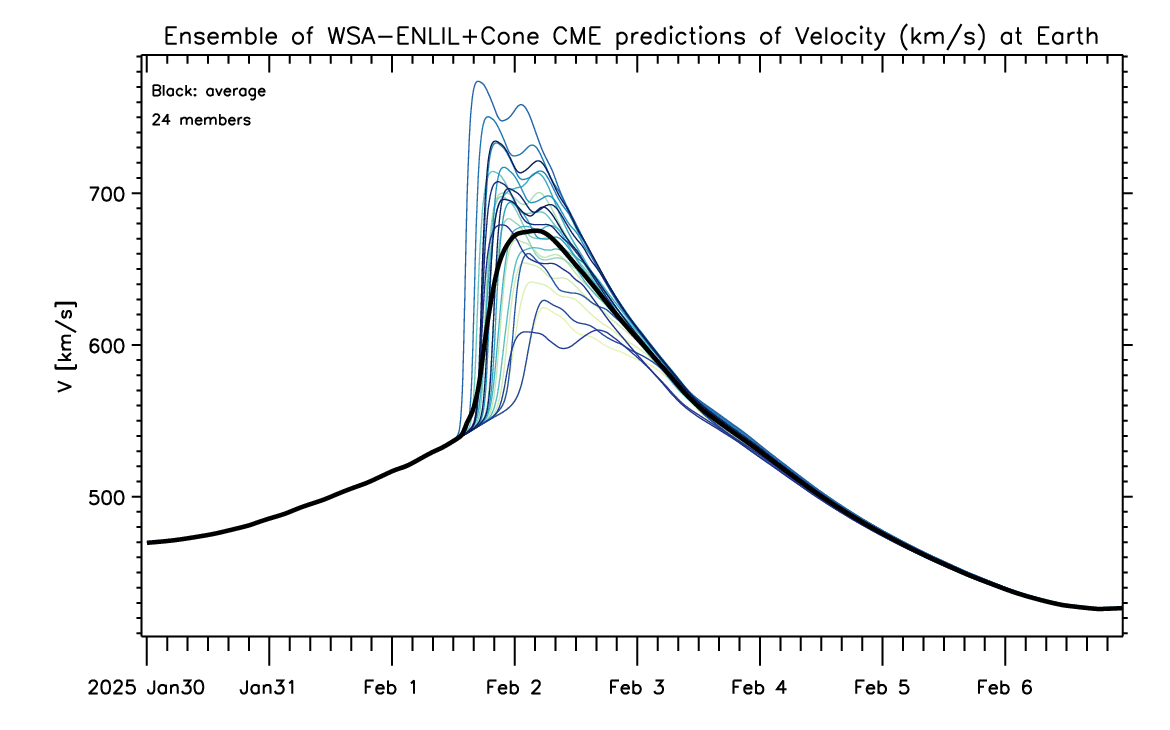 Ensemble of WSA-ENLIL+Cone CME predictions of Velocity (km/s) at Earth

Black: average
24 members

V [km/s]

700
600
500

2025 Jan30
Jan31
Feb 1
Feb 2
Feb 3
Feb 4
Feb 5
Feb 6